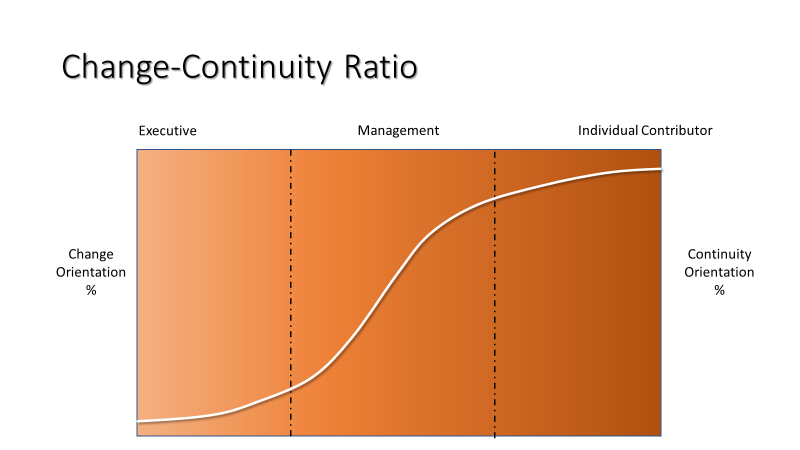 Change-Continuity Ratio

Executive

Management

Individual Contributor

Change Orientation %

Continuity Orientation %